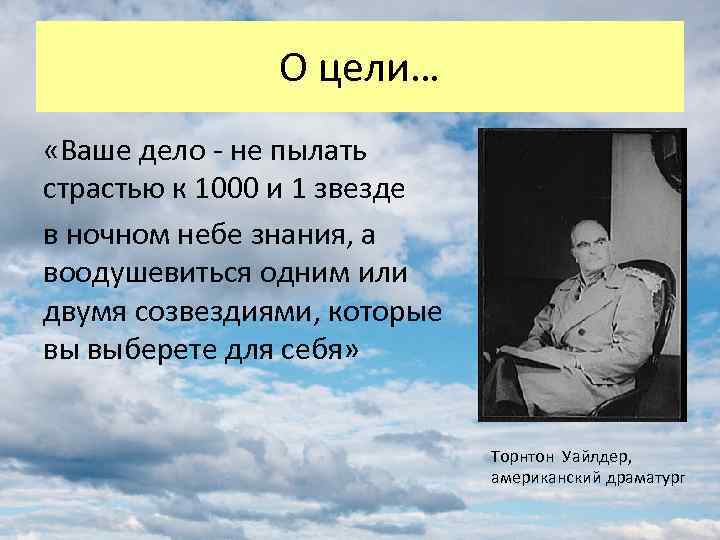 О цели…

«Ваше дело - не пылать страстью к 1000 и 1 звезде

в ночном небе знания, а воодушевиться одним или двумя созвездиями, которые вы выберете для себя»

Торнтон Уайлдер, американский драматург